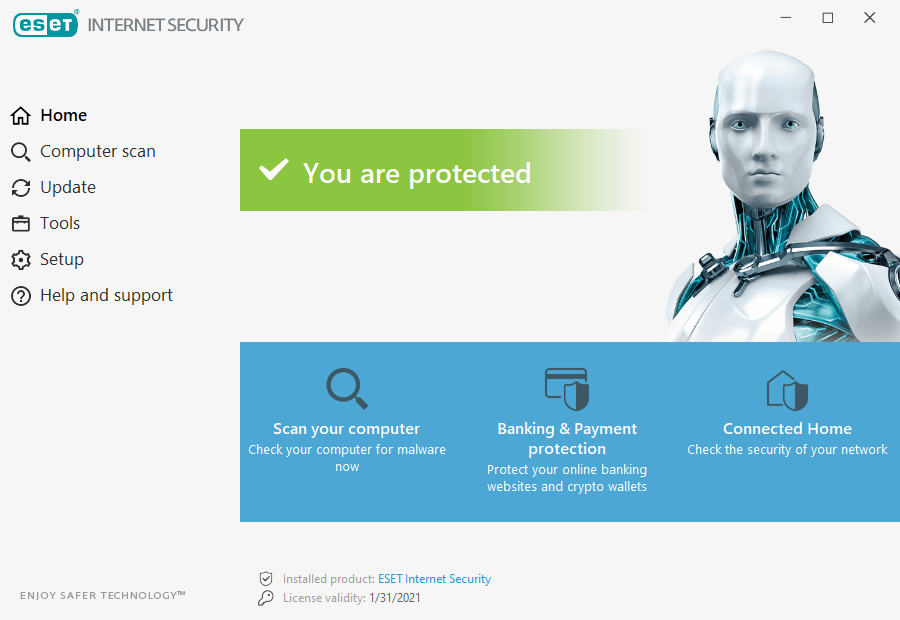 eset® INTERNET SECURITY

Home
Computer scan
Update
Tools
Setup
Help and support

You are protected

Scan your computer
Check your computer for malware now

Banking & Payment protection
Protect your online banking websites and crypto wallets

Connected Home
Check the security of your network

ENJOY SAFER TECHNOLOGY™

Installed product: ESET Internet Security
License validity: 1/31/2021